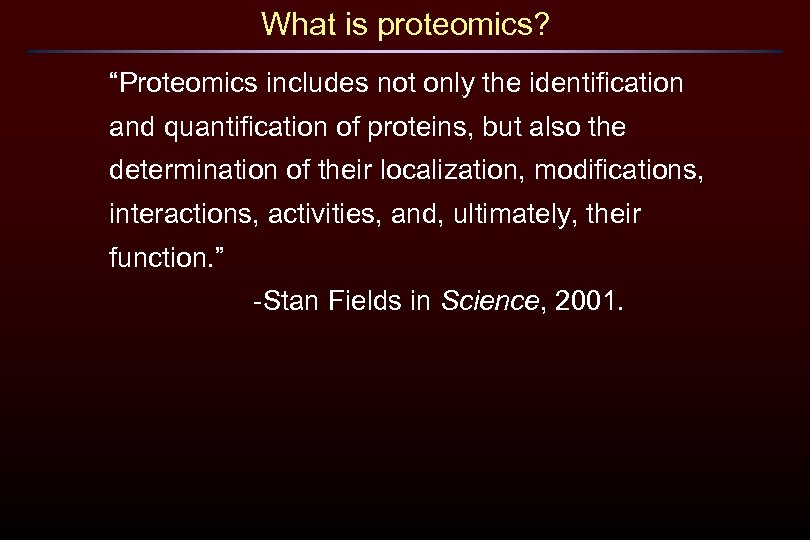 What is proteomics?

“Proteomics includes not only the identification and quantification of proteins, but also the determination of their localization, modifications, interactions, activities, and, ultimately, their function.”

-Stan Fields in Science, 2001.